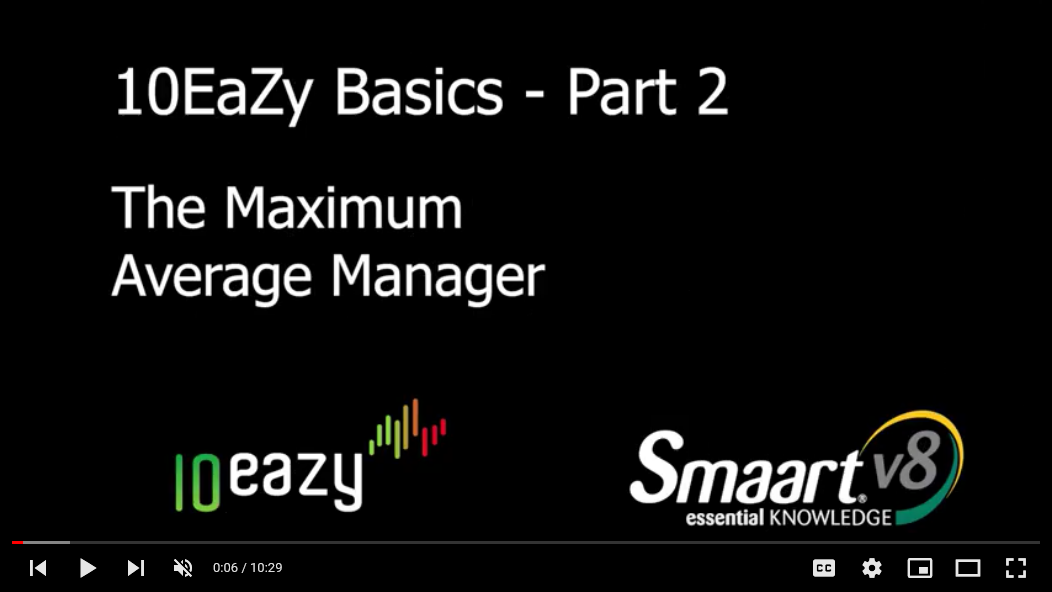 10EaZy Basics - Part 2

The Maximum Average Manager

10eazy

Smaart v8
essential KNOWLEDGE

0:06 / 10:29

CC